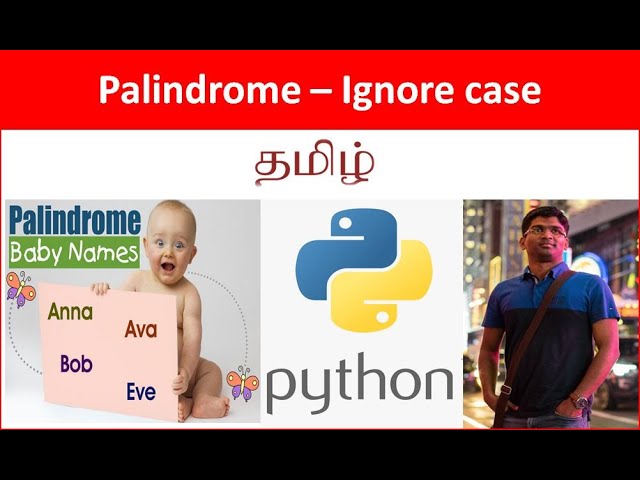 Palindrome – Ignore case

தமிழ்

Palindrome
Baby Names

Anna
Ava
Bob
Eve

python